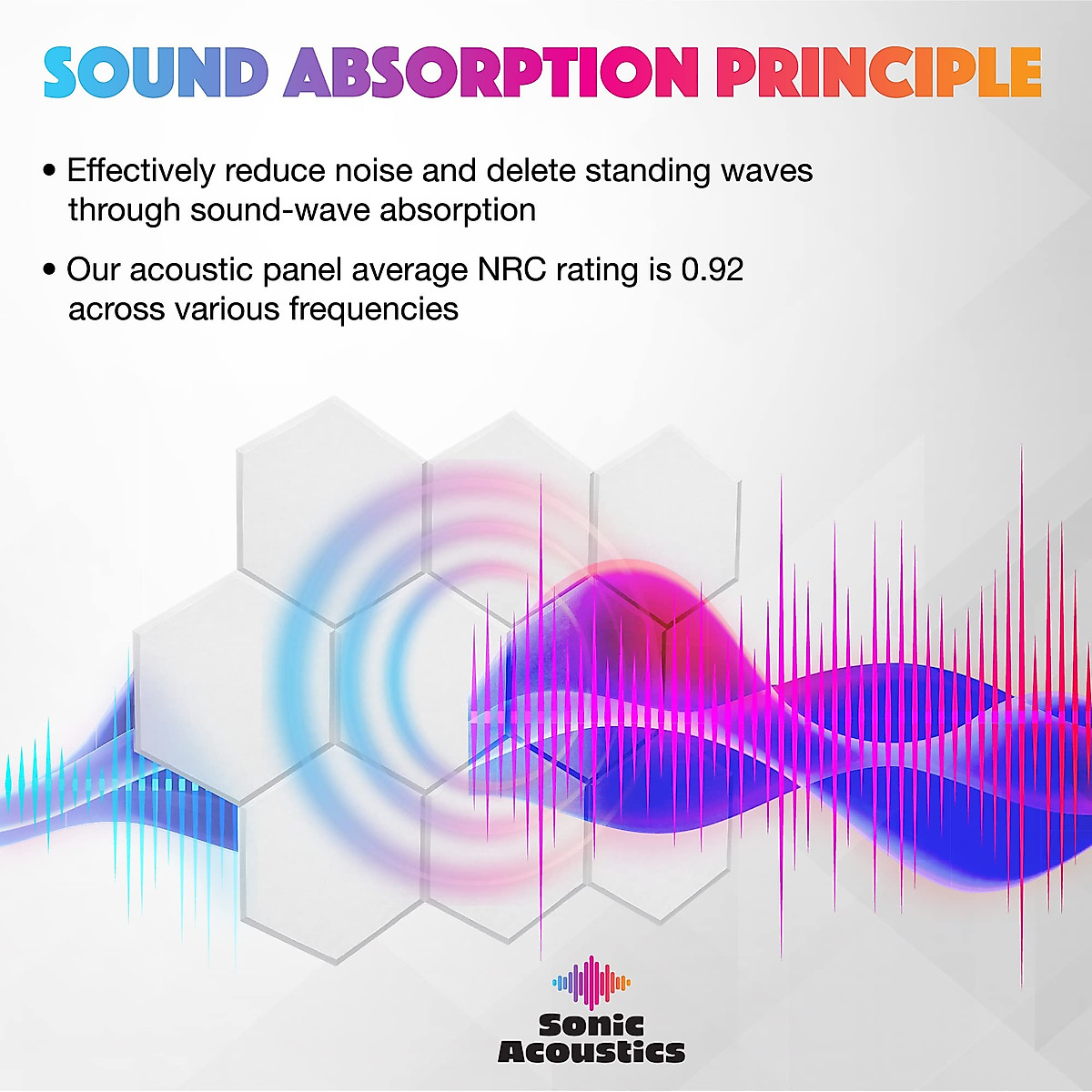 SOUND ABSORPTION PRINCIPLE

• Effectively reduce noise and delete standing waves through sound-wave absorption

• Our acoustic panel average NRC rating is 0.92 across various frequencies

Sonic Acoustics